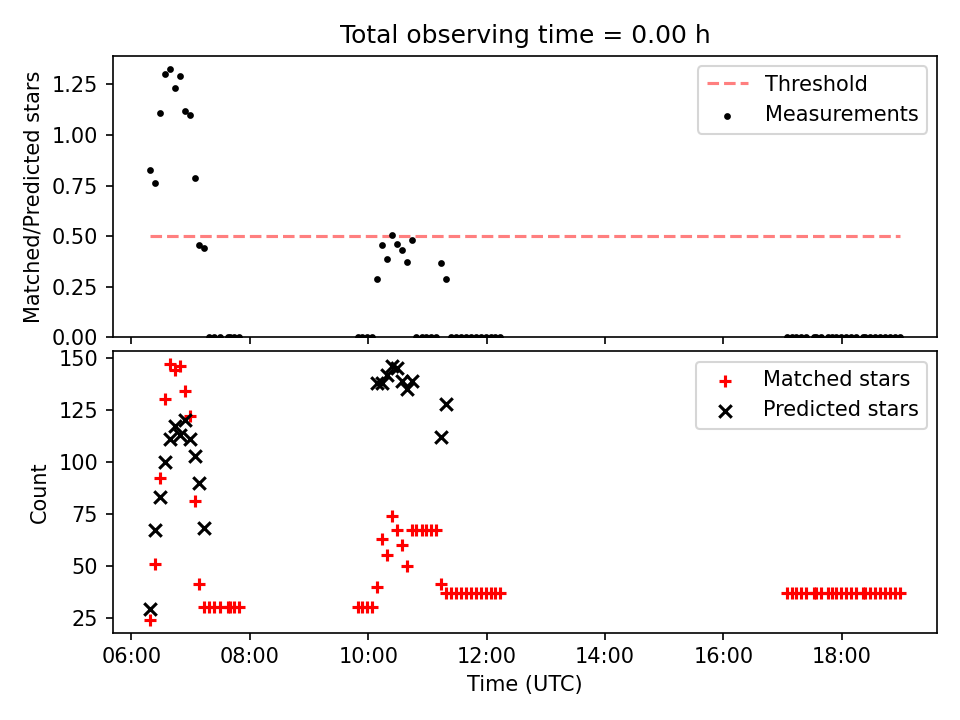 Total observing time = 0.00 h

Matched/Predicted stars

1.25
1.00
0.75
0.50
0.25
0.00

Threshold
Measurements

Count

150
125
100
75
50
25

Matched stars
Predicted stars

06:00
08:00
10:00
12:00
14:00
16:00
18:00

Time (UTC)